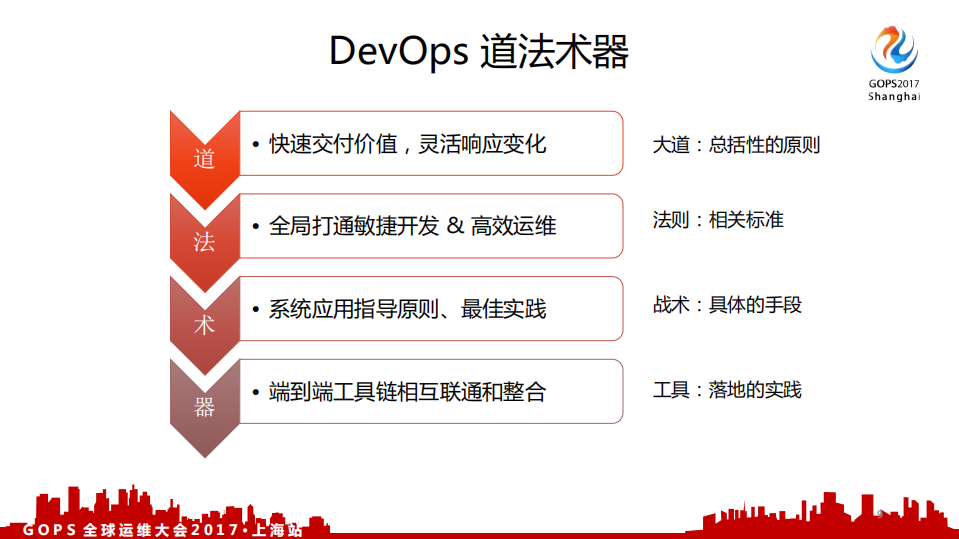 DevOps 道法术器

GOPS2017
Shanghai

道
• 快速交付价值，灵活响应变化
大道：总括性的原则

法
• 全局打通敏捷开发 & 高效运维
法则：相关标准

术
• 系统应用指导原则、最佳实践
战术：具体的手段

器
• 端到端工具链相互联通和整合
工具：落地的实践

GOPS 全球运维大会2017·上海站